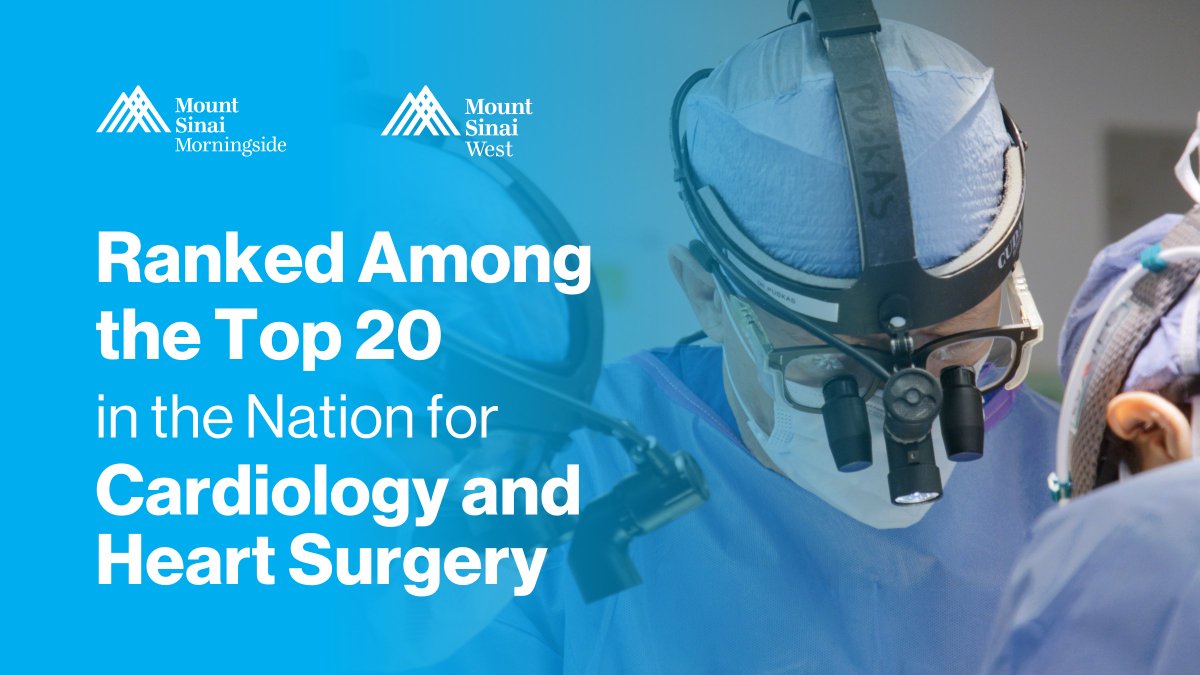 Mount Sinai Morningside

Mount Sinai West

Ranked Among the Top 20 in the Nation for Cardiology and Heart Surgery

PUSKAS